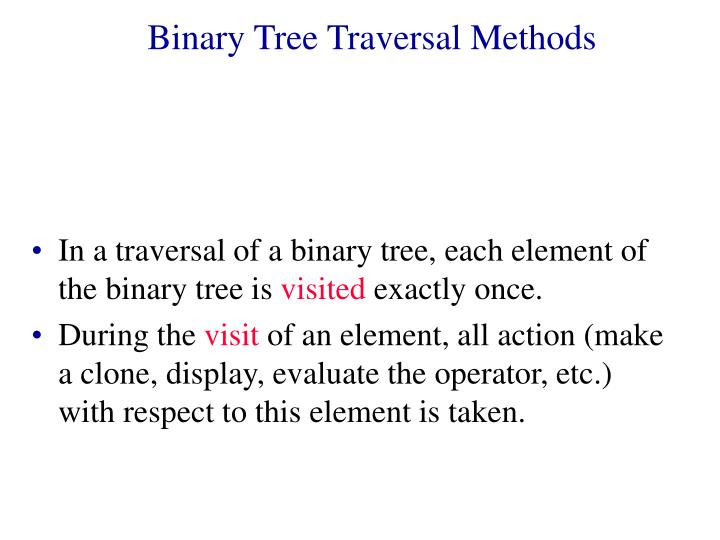 Binary Tree Traversal Methods

• In a traversal of a binary tree, each element of the binary tree is visited exactly once.

• During the visit of an element, all action (make a clone, display, evaluate the operator, etc.) with respect to this element is taken.